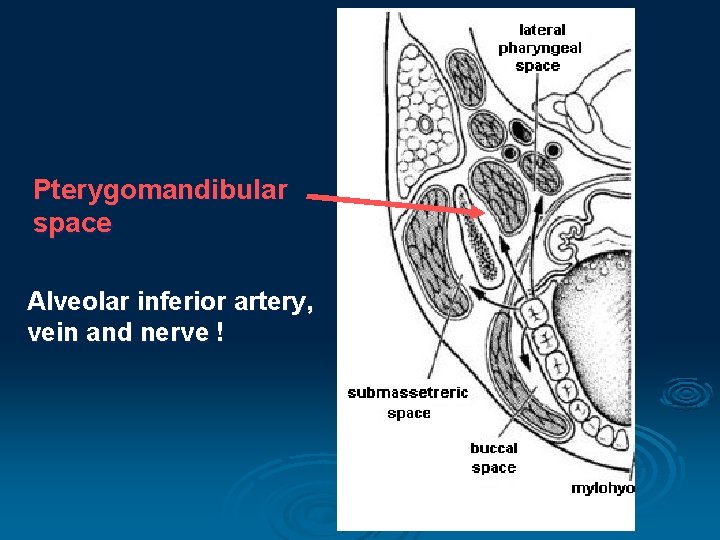 Pterygomandibular space

Alveolar inferior artery, vein and nerve !

lateral pharyngeal space

submassetreric space

buccal space

mylohyo